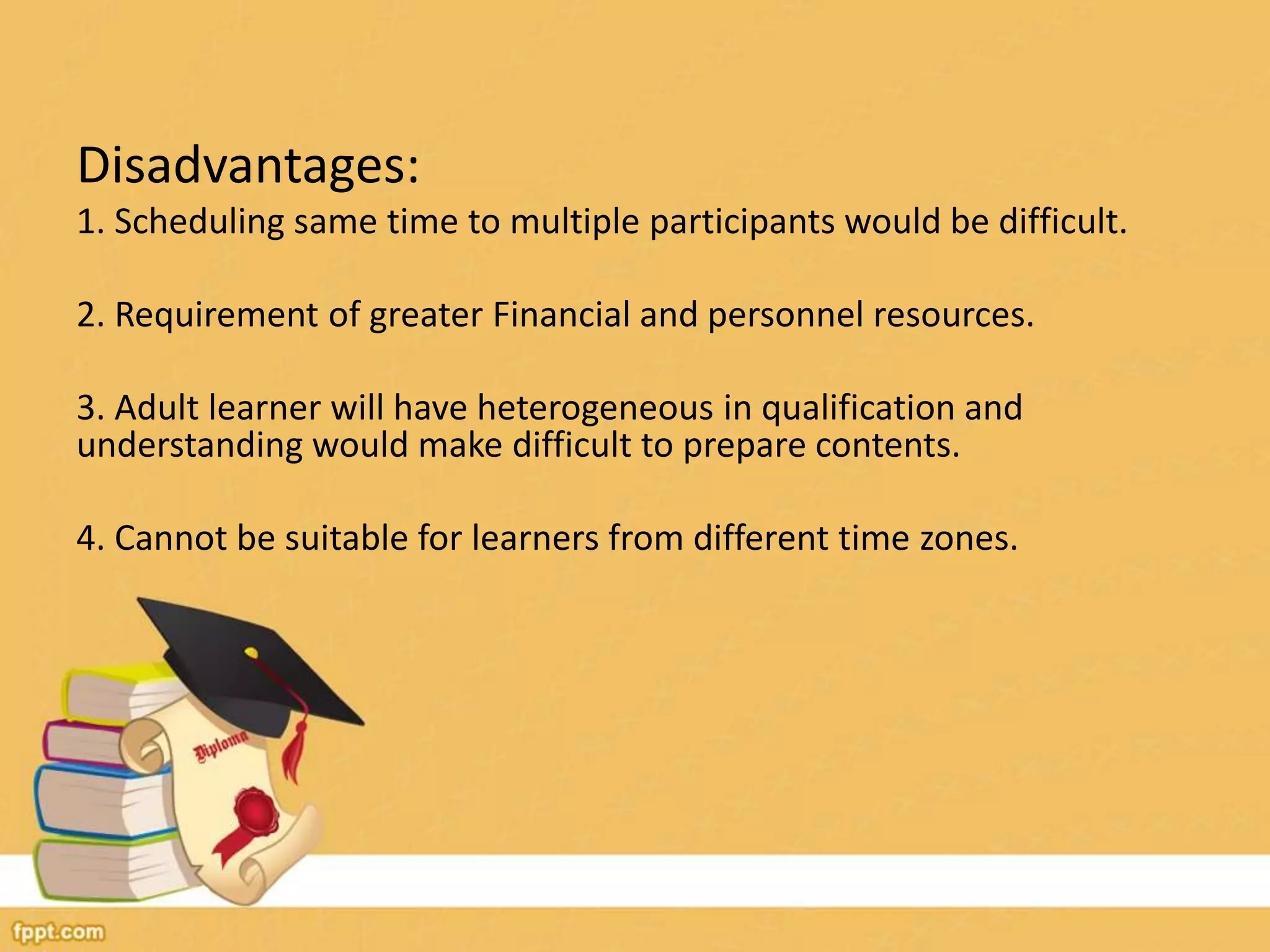 Disadvantages:

1. Scheduling same time to multiple participants would be difficult.

2. Requirement of greater Financial and personnel resources.

3. Adult learner will have heterogeneous in qualification and understanding would make difficult to prepare contents.

4. Cannot be suitable for learners from different time zones.

Diploma

fppt.com